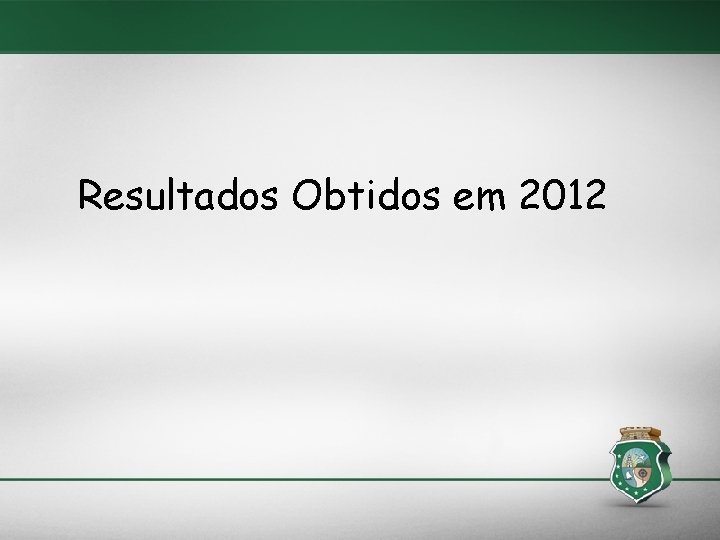 Resultados Obtidos em 2012